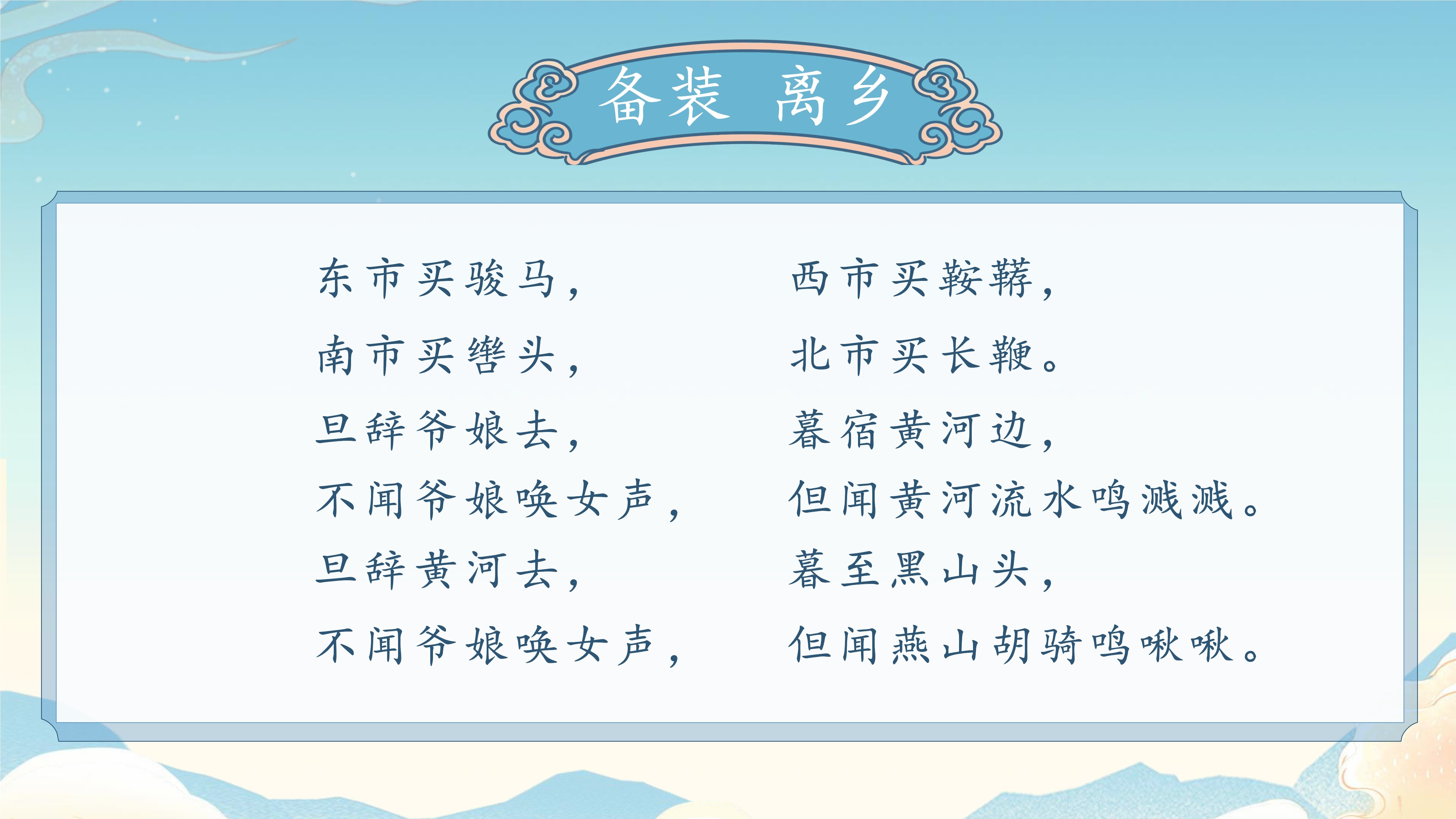 备装 离乡

东市买骏马，西市买鞍鞯，

南市买辔头，北市买长鞭。

旦辞爷娘去，暮宿黄河边，

不闻爷娘唤女声，但闻黄河流水鸣溅溅。

旦辞黄河去，暮至黑山头，

不闻爷娘唤女声，但闻燕山胡骑鸣啾啾。